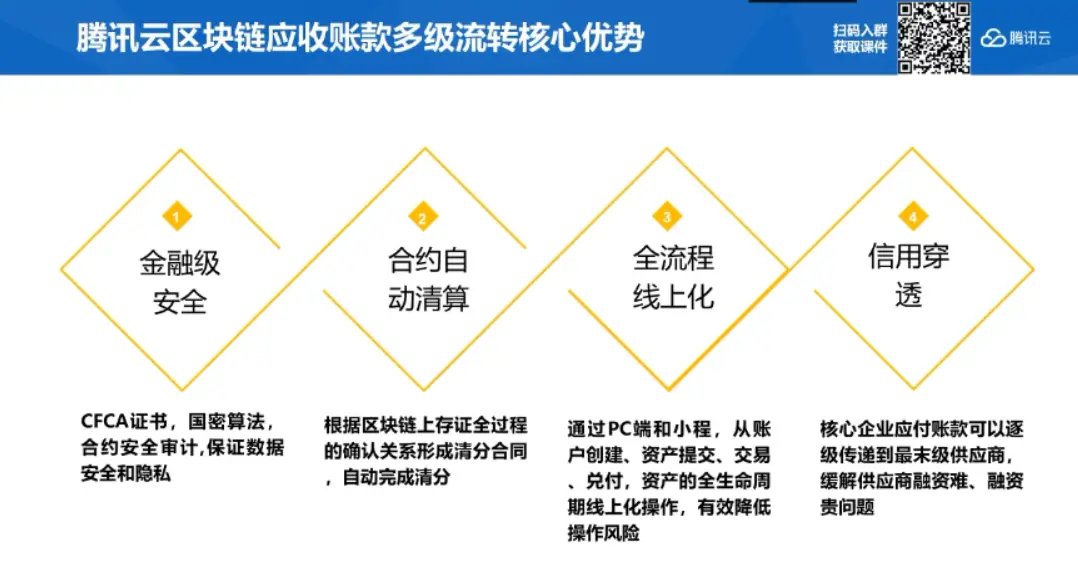 腾讯云区块链应收账款多级流转核心优势

扫码入群
获取课件

腾讯云

1
金融级安全

2
合约自动清算

3
全流程线上化

4
信用穿透

CFCA证书，国密算法，合约安全审计,保证数据安全和隐私

根据区块链上存证全过程的确认关系形成清分合同，自动完成清分

通过PC端和小程，从账户创建、资产提交、交易、兑付，资产的全生命周期线上化操作，有效降低操作风险

核心企业应付账款可以逐级传递到最末级供应商，缓解供应商融资难、融资贵问题